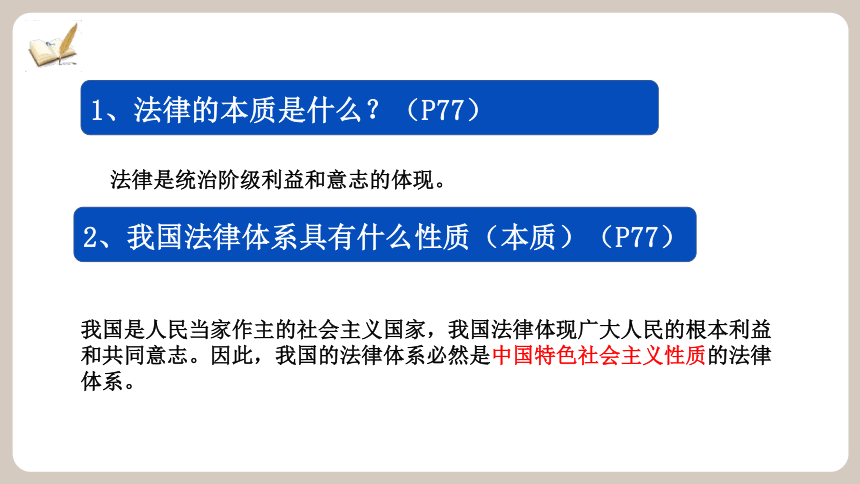 1、法律的本质是什么？（P77）

法律是统治阶级利益和意志的体现。

2、我国法律体系具有什么性质（本质）（P77）

我国是人民当家作主的社会主义国家，我国法律体现广大人民的根本利益和共同意志。因此，我国的法律体系必然是中国特色社会主义性质的法律体系。